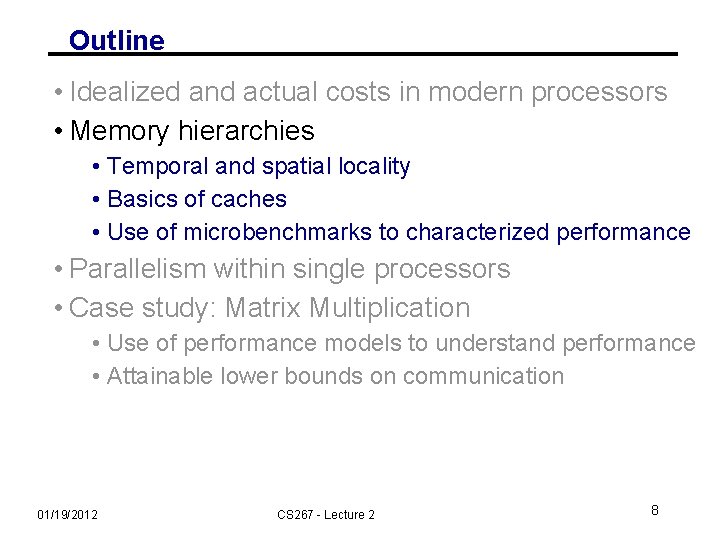 Outline

• Idealized and actual costs in modern processors
• Memory hierarchies
  • Temporal and spatial locality
  • Basics of caches
  • Use of microbenchmarks to characterized performance
• Parallelism within single processors
• Case study: Matrix Multiplication
  • Use of performance models to understand performance
  • Attainable lower bounds on communication

01/19/2012
CS267 - Lecture 2
8